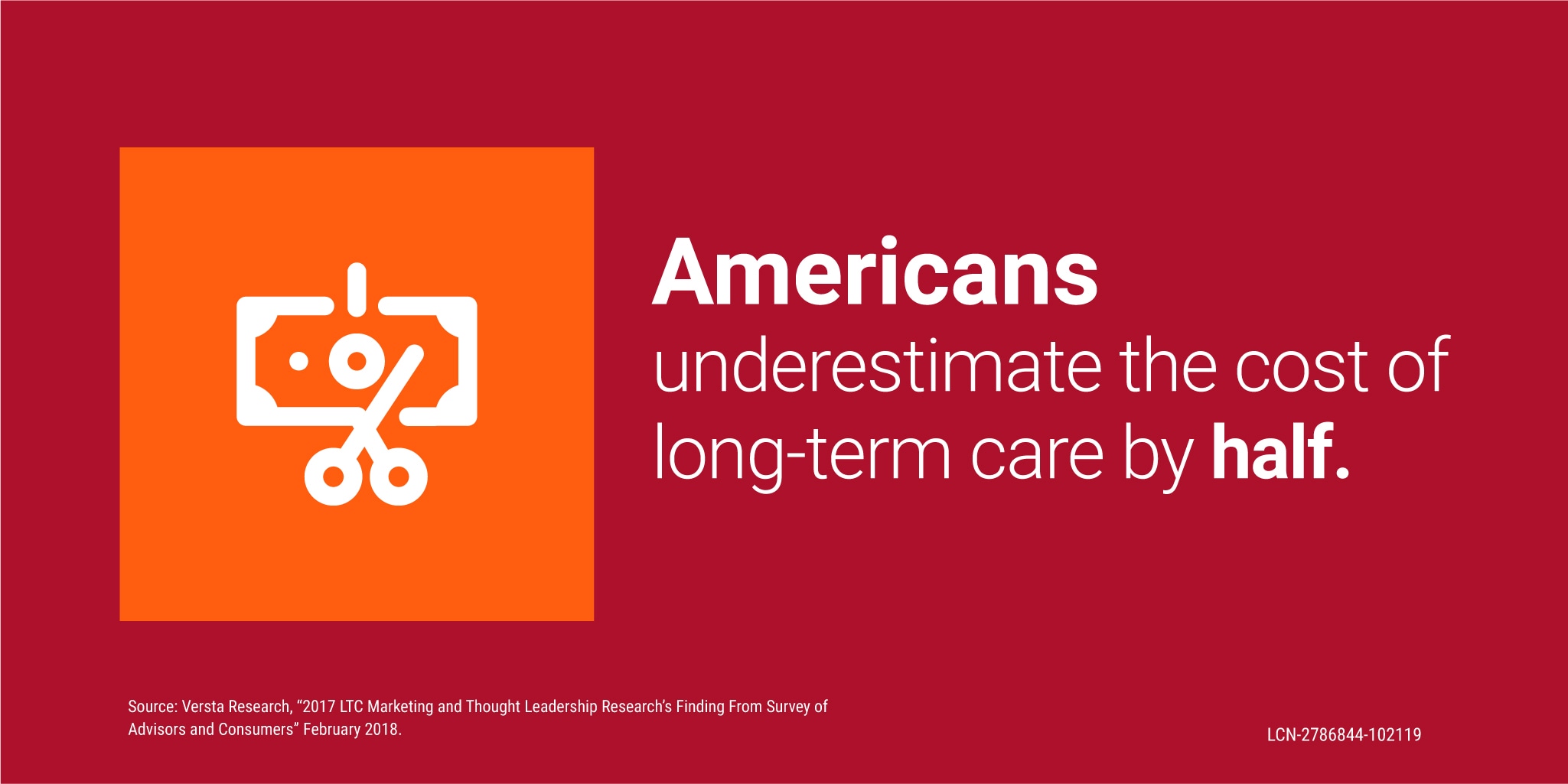 Americans underestimate the cost of long-term care by half.

Source: Versta Research, “2017 LTC Marketing and Thought Leadership Research’s Finding From Survey of Advisors and Consumers” February 2018.

LCN-2786844-102119